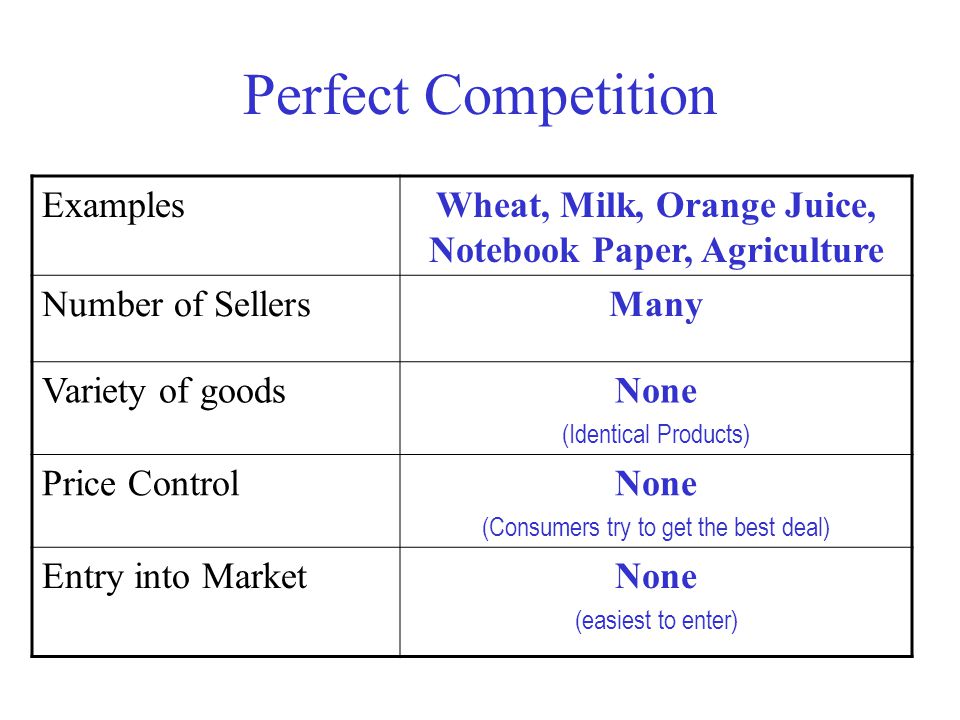 Perfect Competition

| Examples | Wheat, Milk, Orange Juice, Notebook Paper, Agriculture |
|---|---|
| Number of Sellers | Many |
| Variety of goods | None (Identical Products) |
| Price Control | None (Consumers try to get the best deal) |
| Entry into Market | None (easiest to enter) |